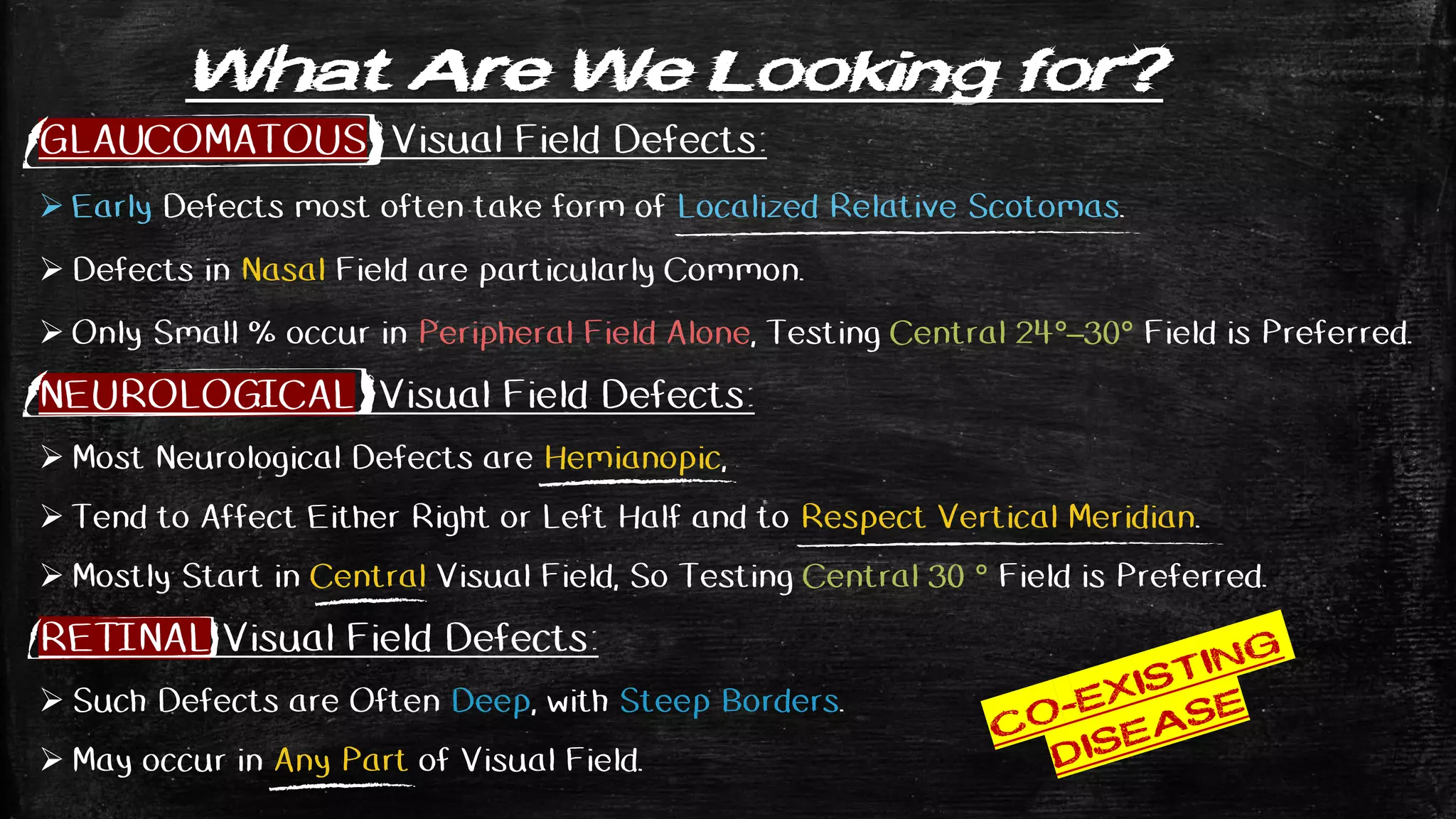 What Are We Looking for?

GLAUCOMATOUS Visual Field Defects:

➢ Early Defects most often take form of Localized Relative Scotomas.

➢ Defects in Nasal Field are particularly Common.

➢ Only Small % occur in Peripheral Field Alone, Testing Central 24°–30° Field is Preferred.

NEUROLOGICAL Visual Field Defects:

➢ Most Neurological Defects are Hemianopic,

➢ Tend to Affect Either Right or Left Half and to Respect Vertical Meridian.

➢ Mostly Start in Central Visual Field, So Testing Central 30 ° Field is Preferred.

RETINAL Visual Field Defects:

➢ Such Defects are Often Deep, with Steep Borders.

➢ May occur in Any Part of Visual Field.

CO-EXISTING DISEASE